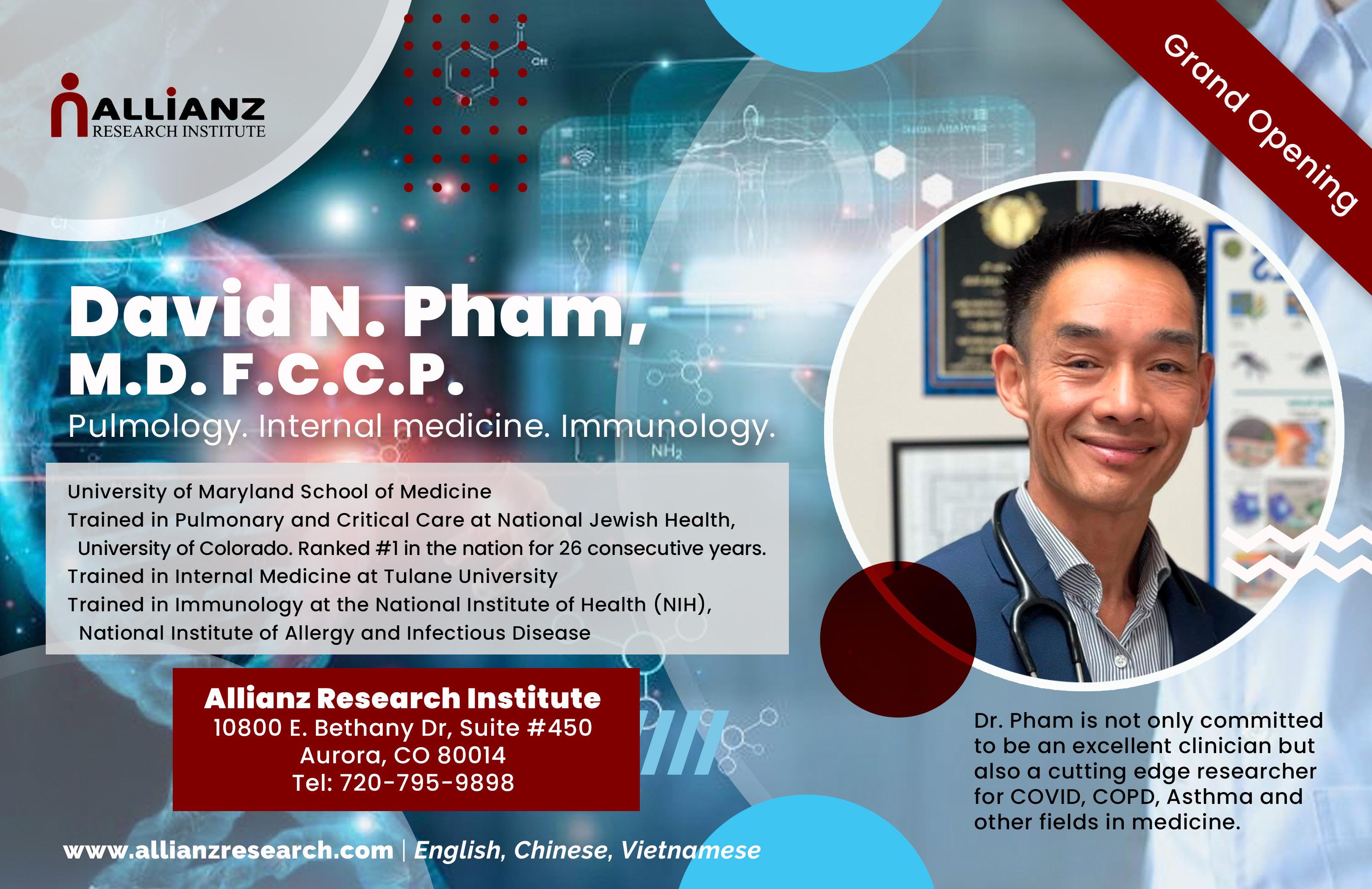 ALLIANZ
RESEARCH INSTITUTE

Grand Opening

David N. Pham, M.D. F.C.C.P.

Pulmology. Internal medicine. Immunology.

University of Maryland School of Medicine
Trained in Pulmonary and Critical Care at National Jewish Health, University of Colorado. Ranked #1 in the nation for 26 consecutive years.
Trained in Internal Medicine at Tulane University
Trained in Immunology at the National Institute of Health (NIH), National Institute of Allergy and Infectious Disease

Allianz Research Institute
10800 E. Bethany Dr, Suite #450
Aurora, CO 80014
Tel: 720-795-9898

Dr. Pham is not only committed to be an excellent clinician but also a cutting edge researcher for COVID, COPD, Asthma and other fields in medicine.

www.allianzresearch.com | English, Chinese, Vietnamese